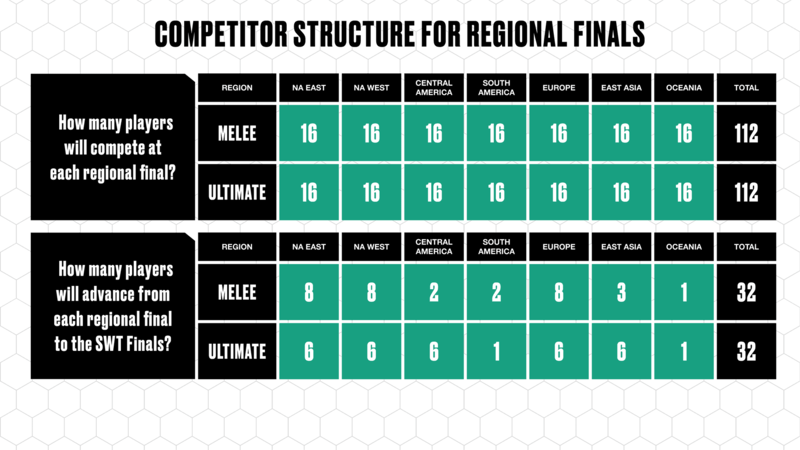 COMPETITOR STRUCTURE FOR REGIONAL FINALS

How many players will compete at each regional final?

| REGION | NA EAST | NA WEST | CENTRAL AMERICA | SOUTH AMERICA | EUROPE | EAST ASIA | OCEANIA | TOTAL |
|---|---|---|---|---|---|---|---|---|
| MELEE | 16 | 16 | 16 | 16 | 16 | 16 | 16 | 112 |
| ULTIMATE | 16 | 16 | 16 | 16 | 16 | 16 | 16 | 112 |

How many players will advance from each regional final to the SWT Finals?

| REGION | NA EAST | NA WEST | CENTRAL AMERICA | SOUTH AMERICA | EUROPE | EAST ASIA | OCEANIA | TOTAL |
|---|---|---|---|---|---|---|---|---|
| MELEE | 8 | 8 | 2 | 2 | 8 | 3 | 1 | 32 |
| ULTIMATE | 6 | 6 | 6 | 1 | 6 | 6 | 1 | 32 |